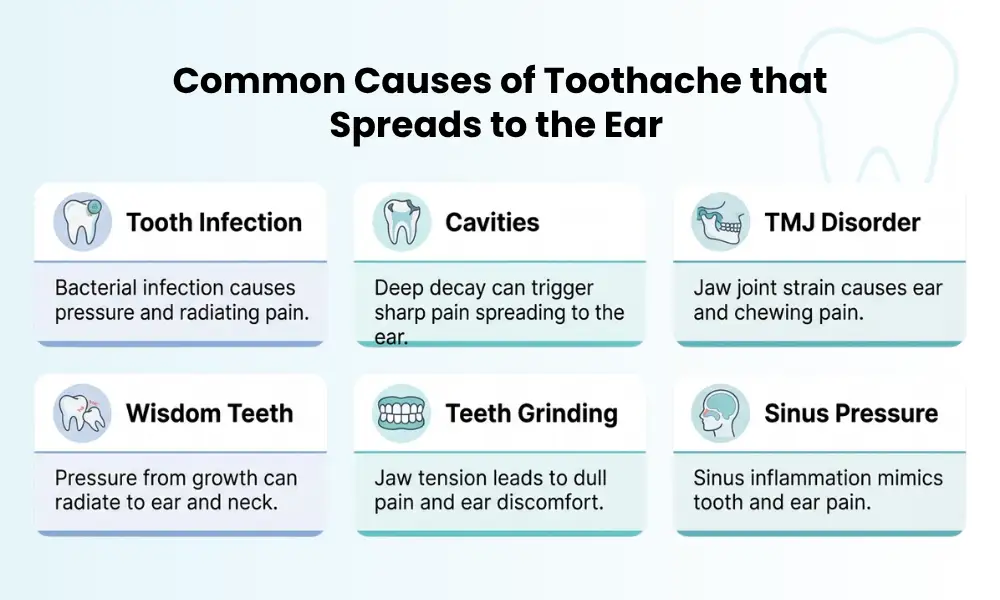 Common Causes of Toothache that Spreads to the Ear

Tooth Infection

Bacterial infection causes pressure and radiating pain.

Cavities

Deep decay can trigger sharp pain spreading to the ear.

TMJ Disorder

Jaw joint strain causes ear and chewing pain.

Wisdom Teeth

Pressure from growth can radiate to ear and neck.

Teeth Grinding

Jaw tension leads to dull pain and ear discomfort.

Sinus Pressure

Sinus inflammation mimics tooth and ear pain.